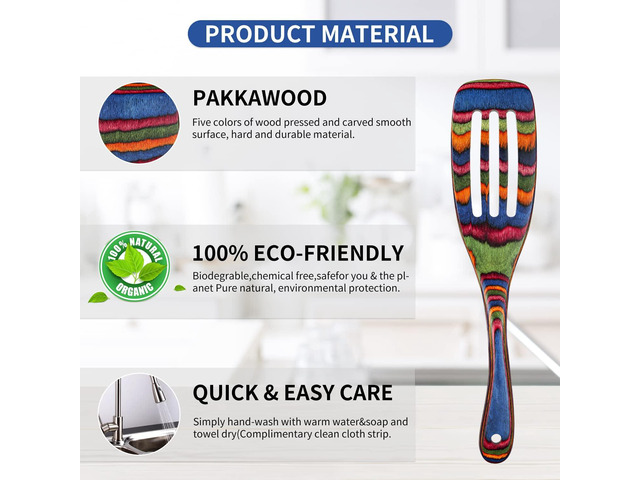 PRODUCT MATERIAL

PAKKAWOOD

Five colors of wood pressed and carved smooth surface, hard and durable material.

100% NATURAL
ORGANIC

100% ECO-FRIENDLY

Biodegrable,chemical free,safefor you & the planet Pure natural, environmental protection.

QUICK & EASY CARE

Simply hand-wash with warm water&soap and towel dry(Complimentary clean cloth strip.